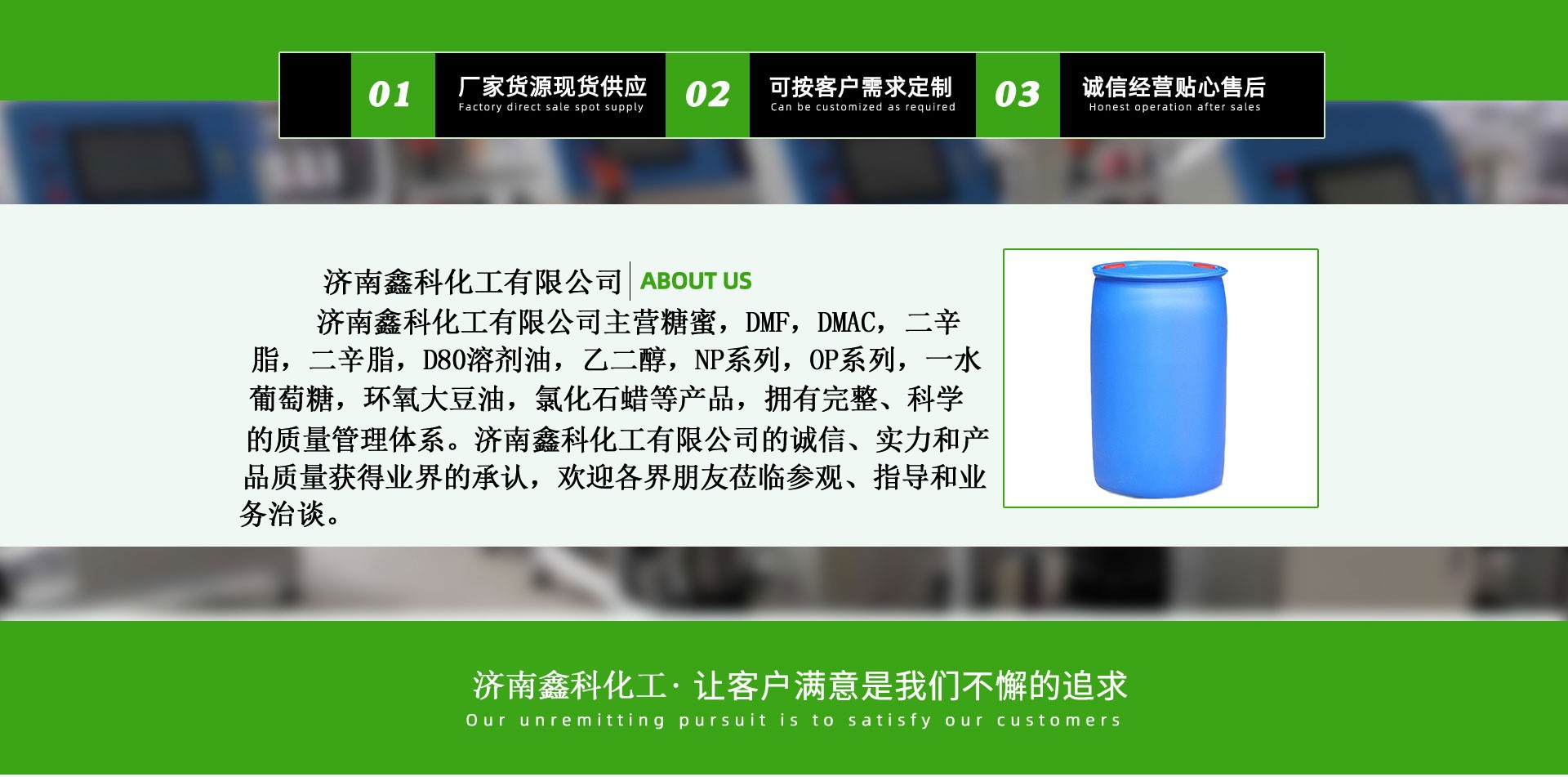 01
厂家货源现货供应
Factory direct sale spot supply

02
可按客户需求定制
Can be customized as required

03
诚信经营贴心售后
Honest operation after sales

济南鑫科化工有限公司 ABOUT US

济南鑫科化工有限公司主营糖蜜，DMF，DMAC，二辛脂，二辛脂，D80溶剂油，乙二醇，NP系列，OP系列，一水葡萄糖，环氧大豆油，氯化石蜡等产品，拥有完整、科学的质量管理体系。济南鑫科化工有限公司的诚信、实力和产品质量获得业界的承认，欢迎各界朋友莅临参观、指导和业务洽谈。

济南鑫科化工· 让客户满意是我们不懈的追求
Our unremitting pursuit is to satisfy our customers